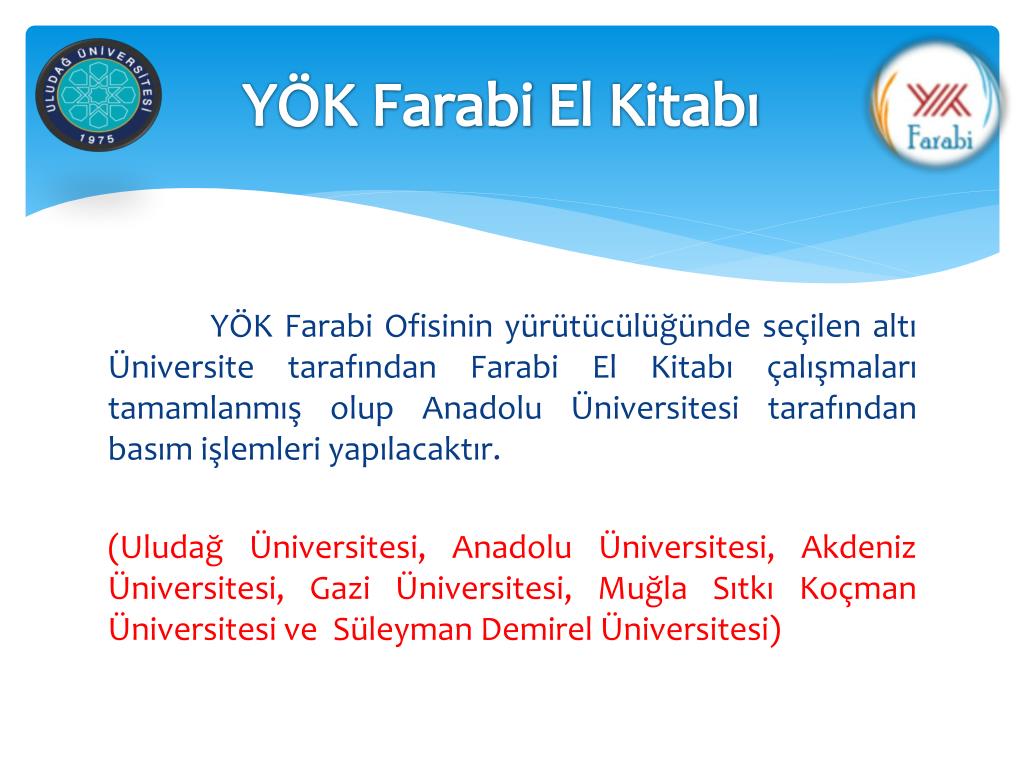 ULUDAĞ ÜNİVERSİTESİ
1975

YÖK Farabi El Kitabı

YÖK
Farabi

YÖK Farabi Ofisinin yürütücülüğünde seçilen altı Üniversite tarafından Farabi El Kitabı çalışmaları tamamlanmış olup Anadolu Üniversitesi tarafından basım işlemleri yapılacaktır.

(Uludağ Üniversitesi, Anadolu Üniversitesi, Akdeniz Üniversitesi, Gazi Üniversitesi, Muğla Sıtkı Koçman Üniversitesi ve Süleyman Demirel Üniversitesi)